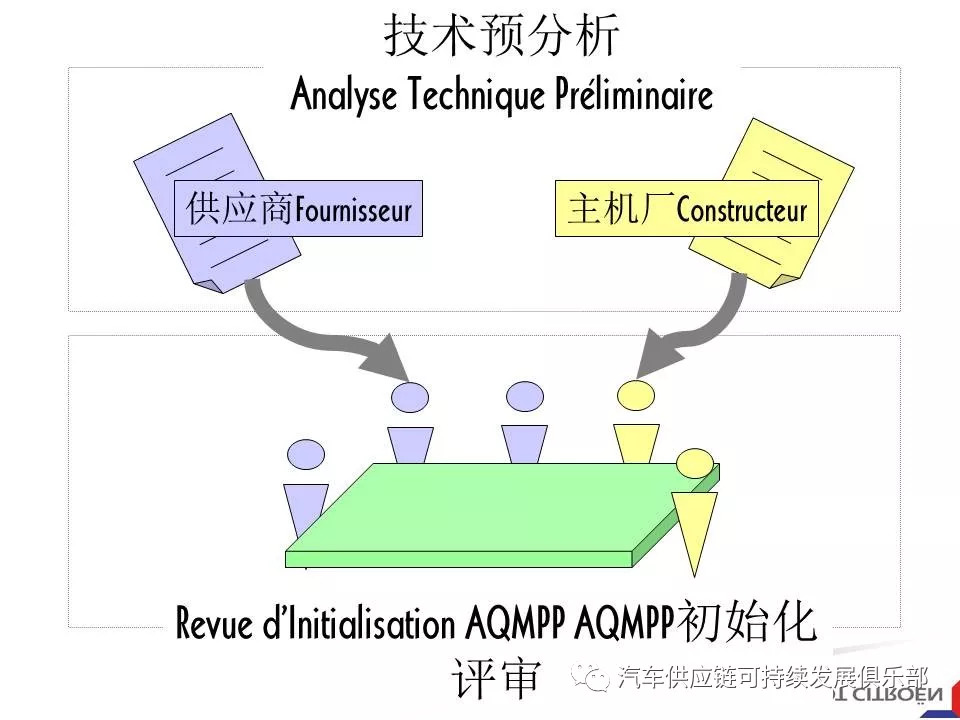 技术预分析
Analyse Technique Préliminaire

供应商Fournisseur

主机厂Constructeur

Revue d'Initialisation AQMPP AQMPP初始化评审

汽车供应链可持续发展俱乐部

CITROËN